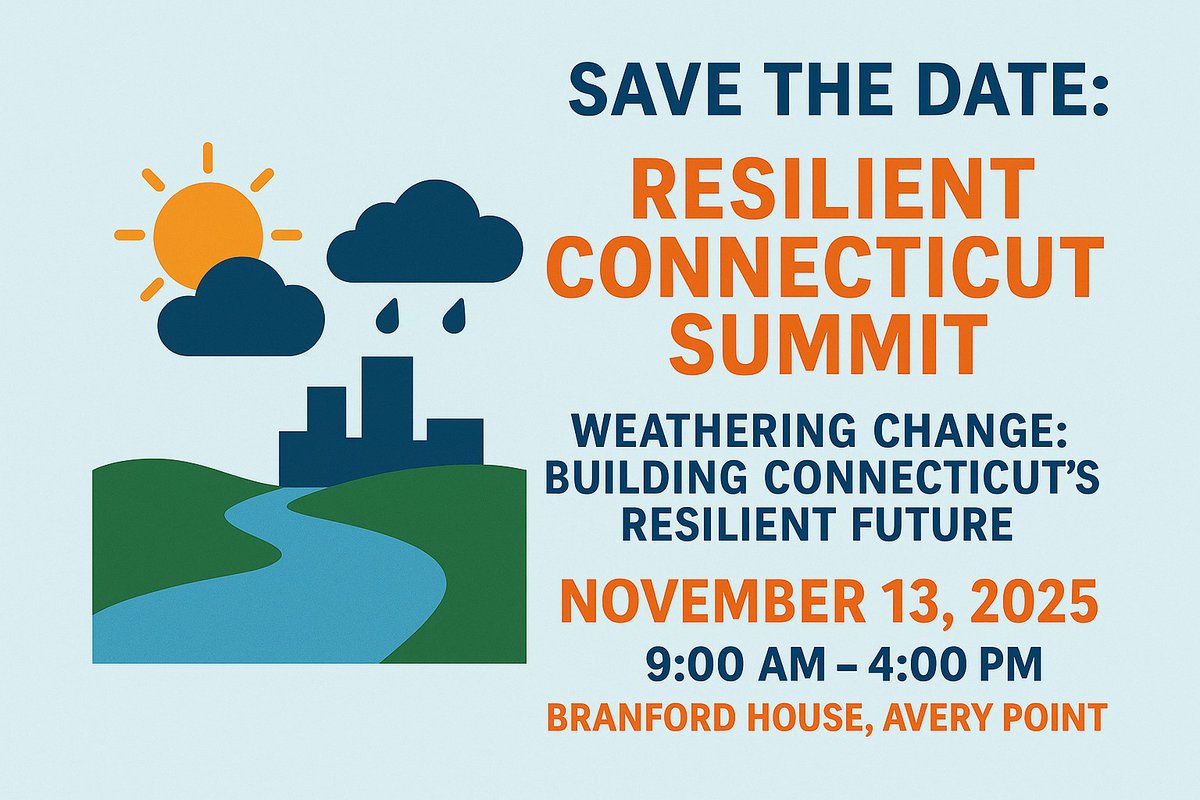 SAVE THE DATE:

RESILIENT CONNECTICUT SUMMIT

WEATHERING CHANGE: BUILDING CONNECTICUT'S RESILIENT FUTURE

NOVEMBER 13, 2025

9:00 AM – 4:00 PM

BRANFORD HOUSE, AVERY POINT